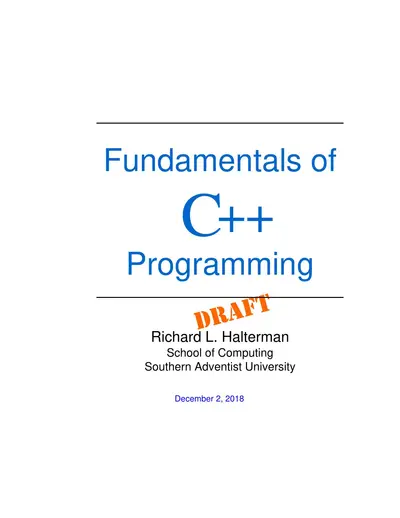 Fundamentals of
C++
Programming

DRAFT

Richard L. Halterman
School of Computing
Southern Adventist University

December 2, 2018